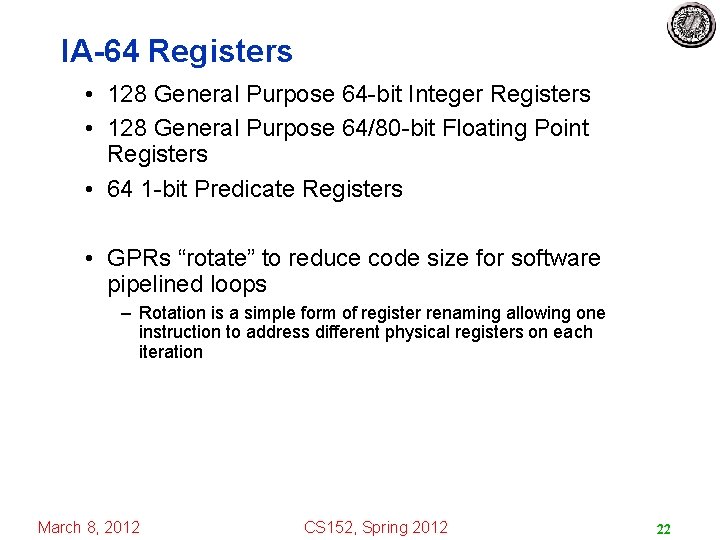 IA-64 Registers

• 128 General Purpose 64-bit Integer Registers
• 128 General Purpose 64/80-bit Floating Point Registers
• 64 1-bit Predicate Registers

• GPRs “rotate” to reduce code size for software pipelined loops
– Rotation is a simple form of register renaming allowing one instruction to address different physical registers on each iteration

March 8, 2012 CS152, Spring 2012 22